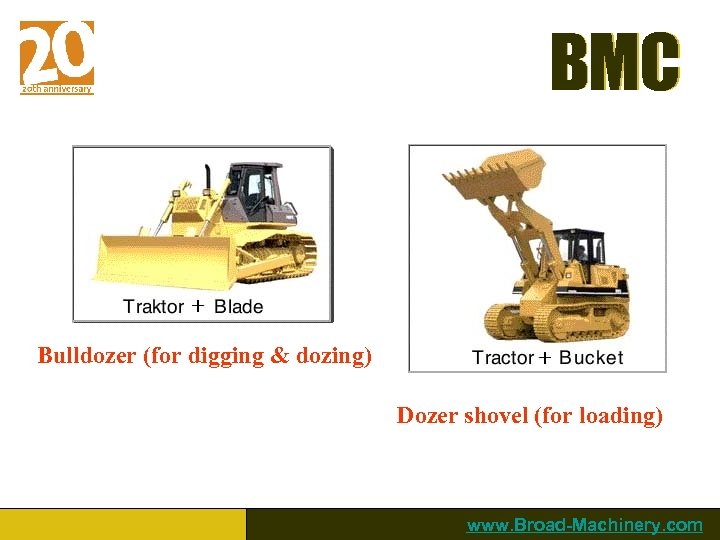 20
20th anniversary

BMC

Traktor + Blade

Bulldozer (for digging & dozing)

Tractor + Bucket

Dozer shovel (for loading)

www.Broad-Machinery.com